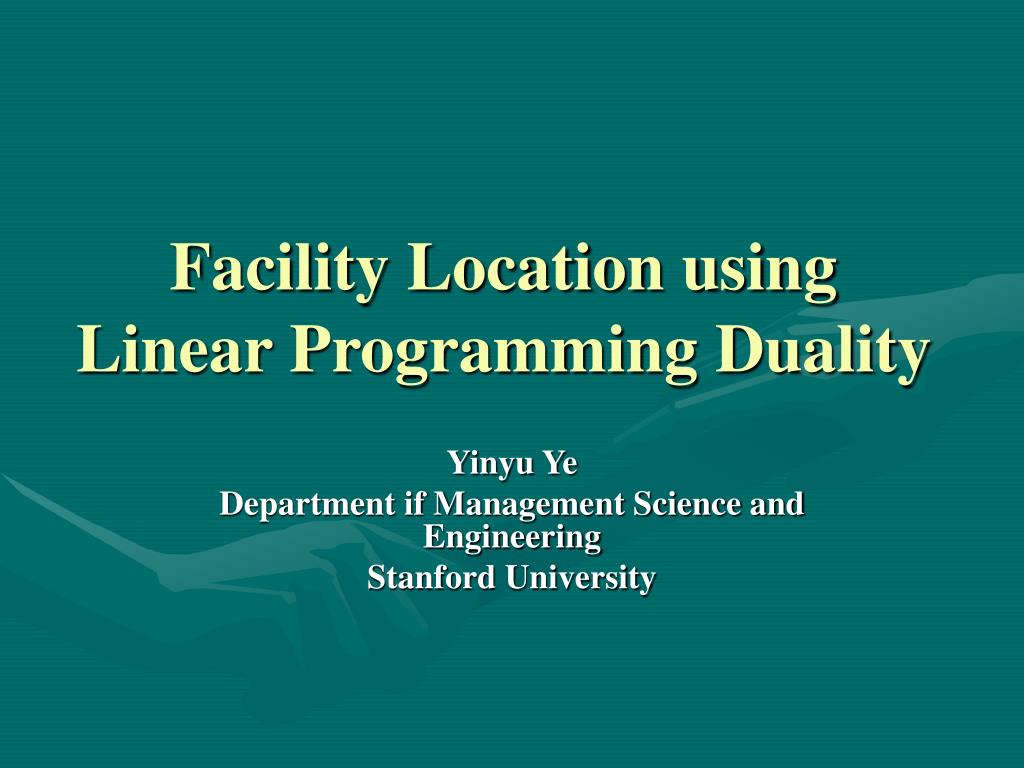 Facility Location using Linear Programming Duality

Yinyu Ye
Department if Management Science and Engineering
Stanford University